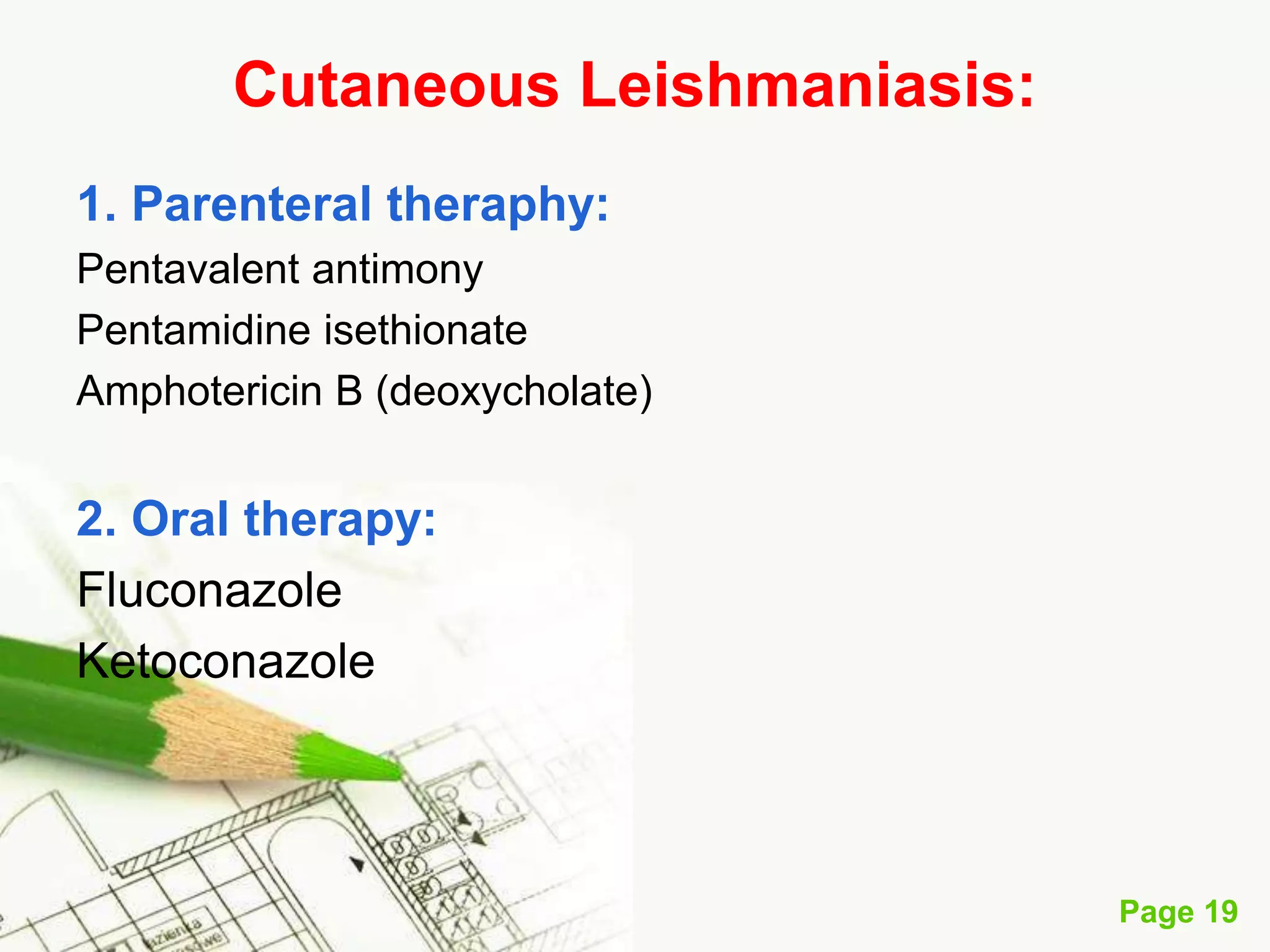 Cutaneous Leishmaniasis:

1. Parenteral theraphy:
Pentavalent antimony
Pentamidine isethionate
Amphotericin B (deoxycholate)

2. Oral therapy:
Fluconazole
Ketoconazole

Page 19